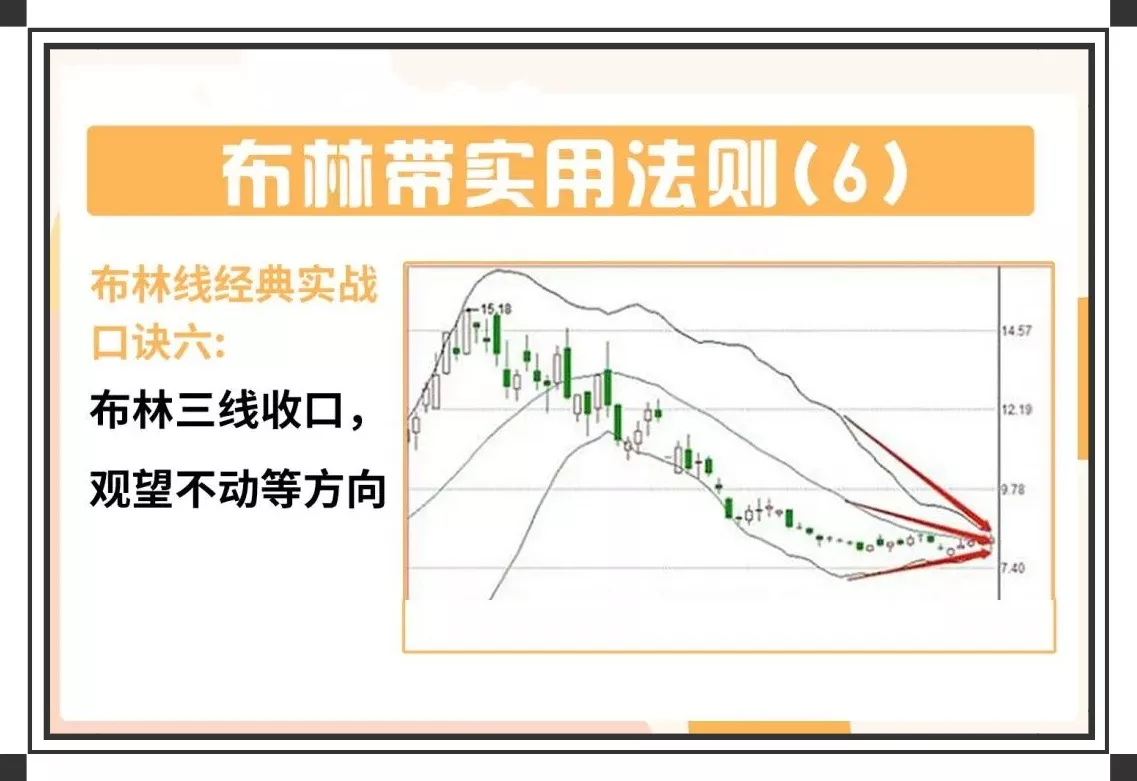 布林带实用法则（6）

布林线经典实战口诀六:

布林三线收口，

观望不动等方向

15.18

14.57

12.19

9.78

7.40